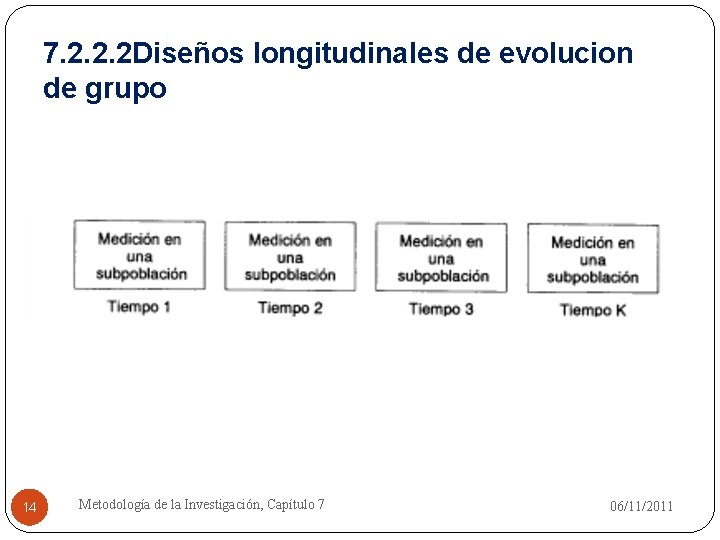 7.2.2.2Diseños longitudinales de evolucion de grupo

Medición en una subpoblación

Tiempo 1

Medición en una subpoblación

Tiempo 2

Medición en una subpoblación

Tiempo 3

Medición en una subpoblación

Tiempo K

14

Metodología de la Investigación, Capítulo 7

06/11/2011